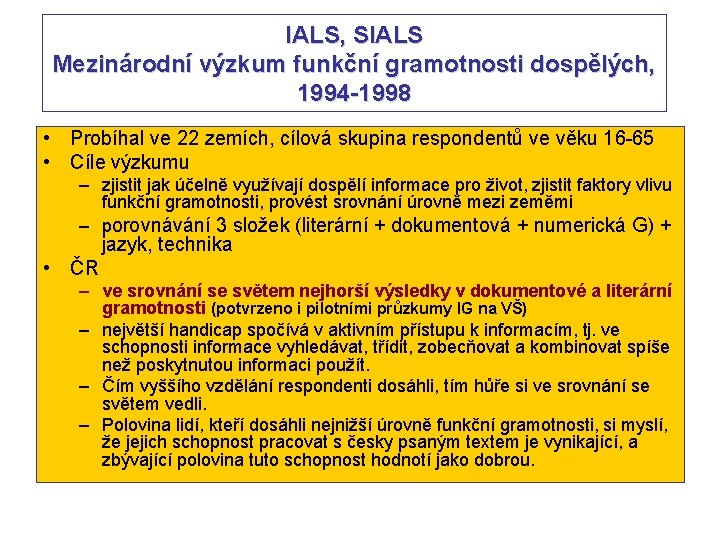 IALS, SIALS
Mezinárodní výzkum funkční gramotnosti dospělých, 1994-1998

• Probíhal ve 22 zemích, cílová skupina respondentů ve věku 16-65
• Cíle výzkumu
– zjistit jak účelně využívají dospělí informace pro život, zjistit faktory vlivu funkční gramotnosti, provést srovnání úrovně mezi zeměmi
– porovnávání 3 složek (literární + dokumentová + numerická G) + jazyk, technika
• ČR
– ve srovnání se světem nejhorší výsledky v dokumentové a literární gramotnosti (potvrzeno i pilotními průzkumy IG na VŠ)
– největší handicap spočívá v aktivním přístupu k informacím, tj. ve schopnosti informace vyhledávat, třídit, zobecňovat a kombinovat spíše než poskytnutou informaci použít.
– Čím vyššího vzdělání respondenti dosáhli, tím hůře si ve srovnání se světem vedli.
– Polovina lidí, kteří dosáhli nejnižší úrovně funkční gramotnosti, si myslí, že jejich schopnost pracovat s česky psaným textem je vynikající, a zbývající polovina tuto schopnost hodnotí jako dobrou.